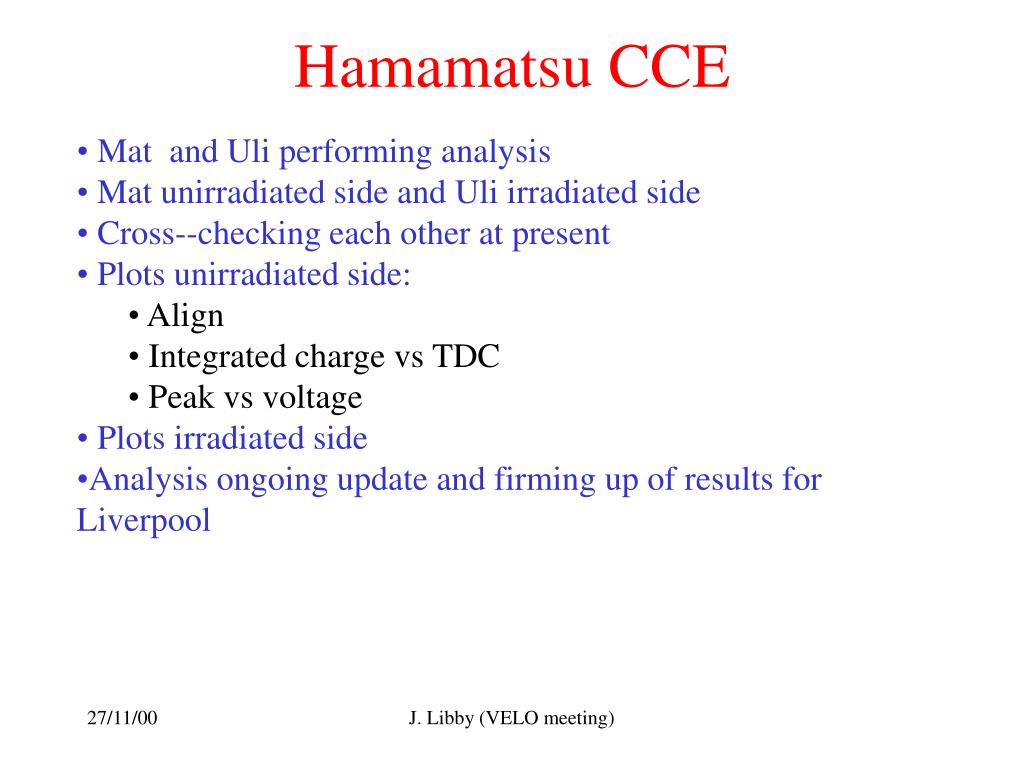 Hamamatsu CCE

• Mat  and Uli performing analysis
• Mat unirradiated side and Uli irradiated side
• Cross--checking each other at present
• Plots unirradiated side:
• Align
• Integrated charge vs TDC
• Peak vs voltage
• Plots irradiated side
•Analysis ongoing update and firming up of results for Liverpool

27/11/00

J. Libby (VELO meeting)